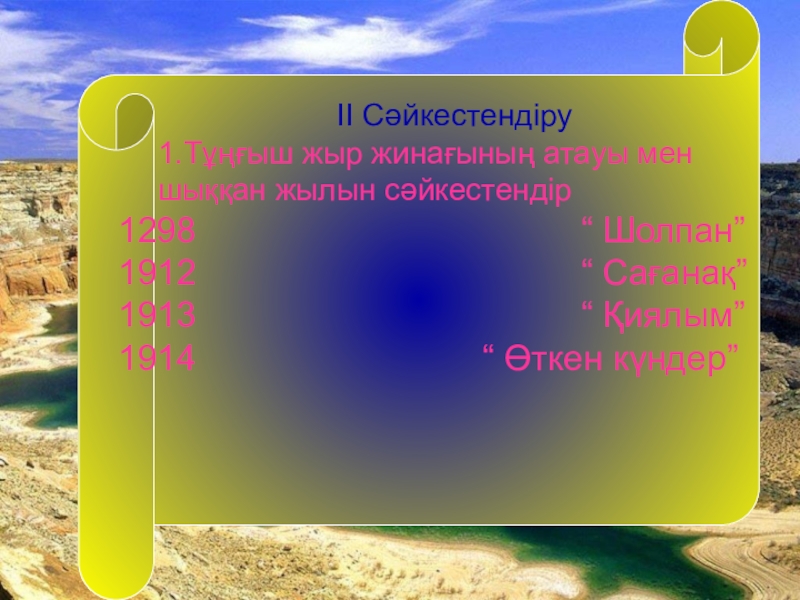 II Сәйкестендіру

1.Тұңғыш жыр жинағының атауы мен шыққан жылын сәйкестендір

1298 “ Шолпан”
1912 “ Сағанақ”
1913 “ Қиялым”
1914 “ Өткен күндер”